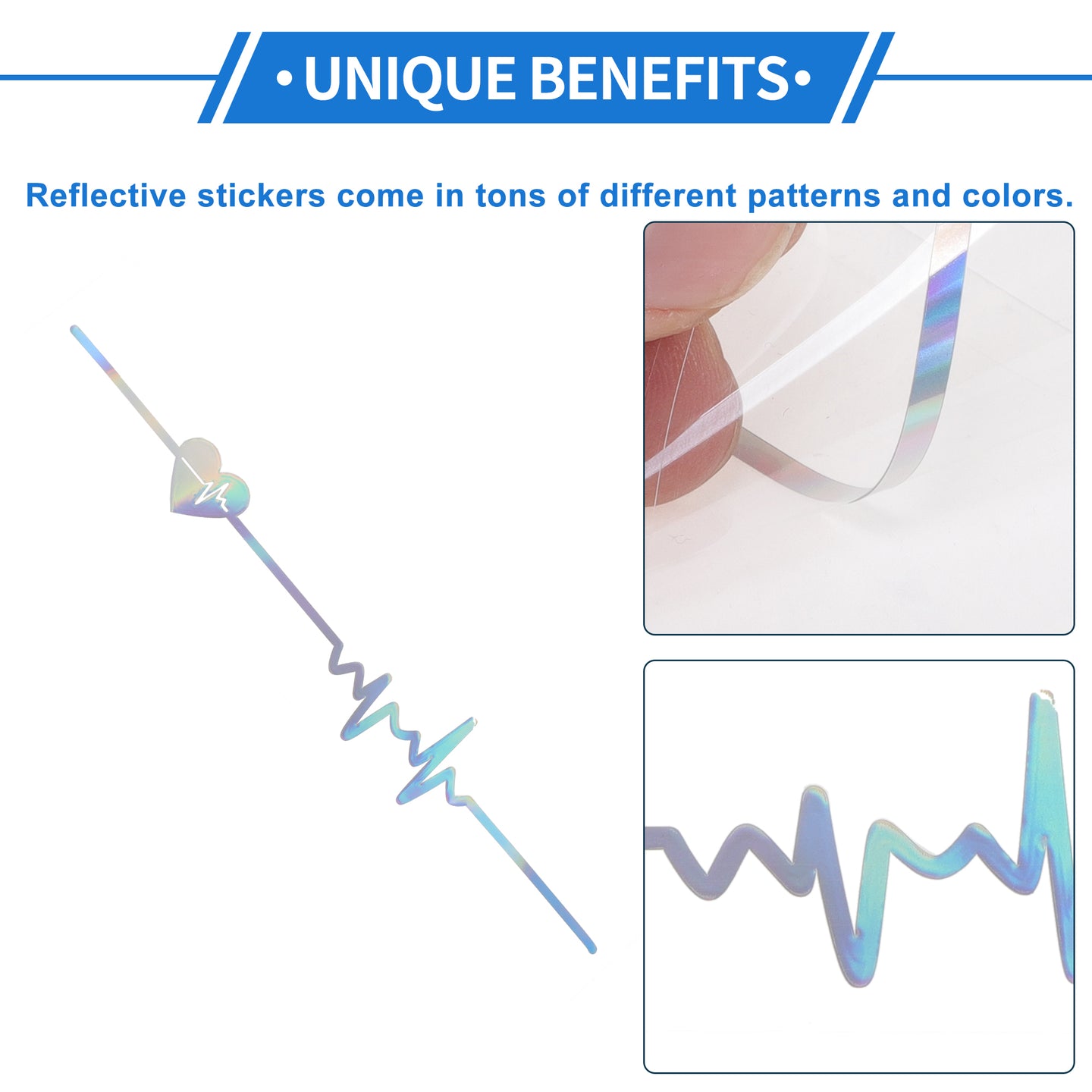 •UNIQUE BENEFITS•

Reflective stickers come in tons of different patterns and colors.